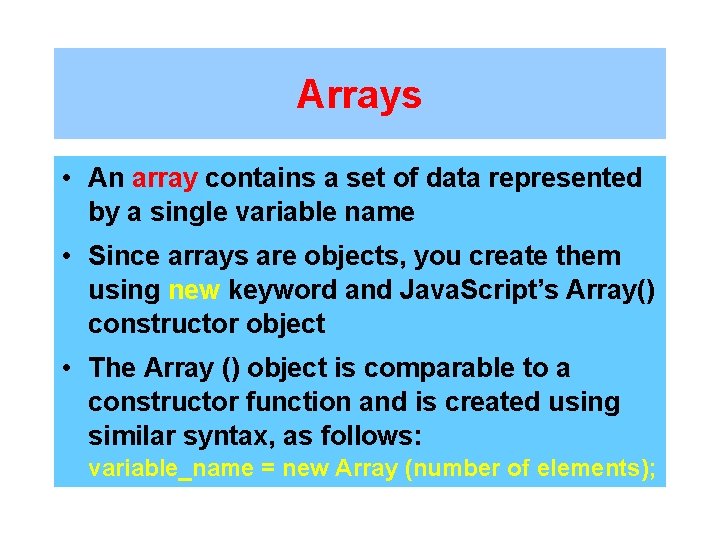 Arrays

• An array contains a set of data represented by a single variable name

• Since arrays are objects, you create them using new keyword and JavaScript's Array() constructor object

• The Array () object is comparable to a constructor function and is created using similar syntax, as follows:
variable_name = new Array (number of elements);